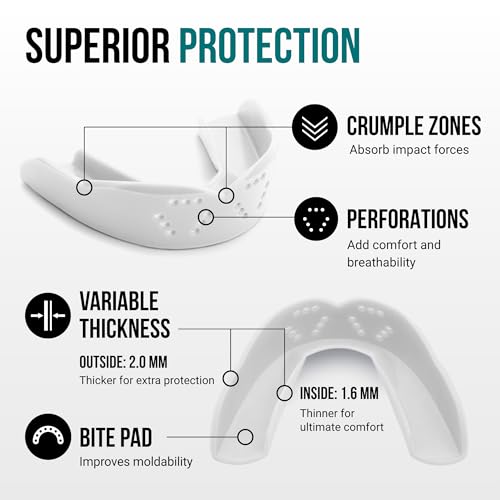 SUPERIOR PROTECTION

CRUMPLE ZONES
Absorb impact forces

PERFORATIONS
Add comfort and breathability

VARIABLE THICKNESS

OUTSIDE: 2.0 MM
Thicker for extra protection

INSIDE: 1.6 MM
Thinner for ultimate comfort

BITE PAD
Improves moldability